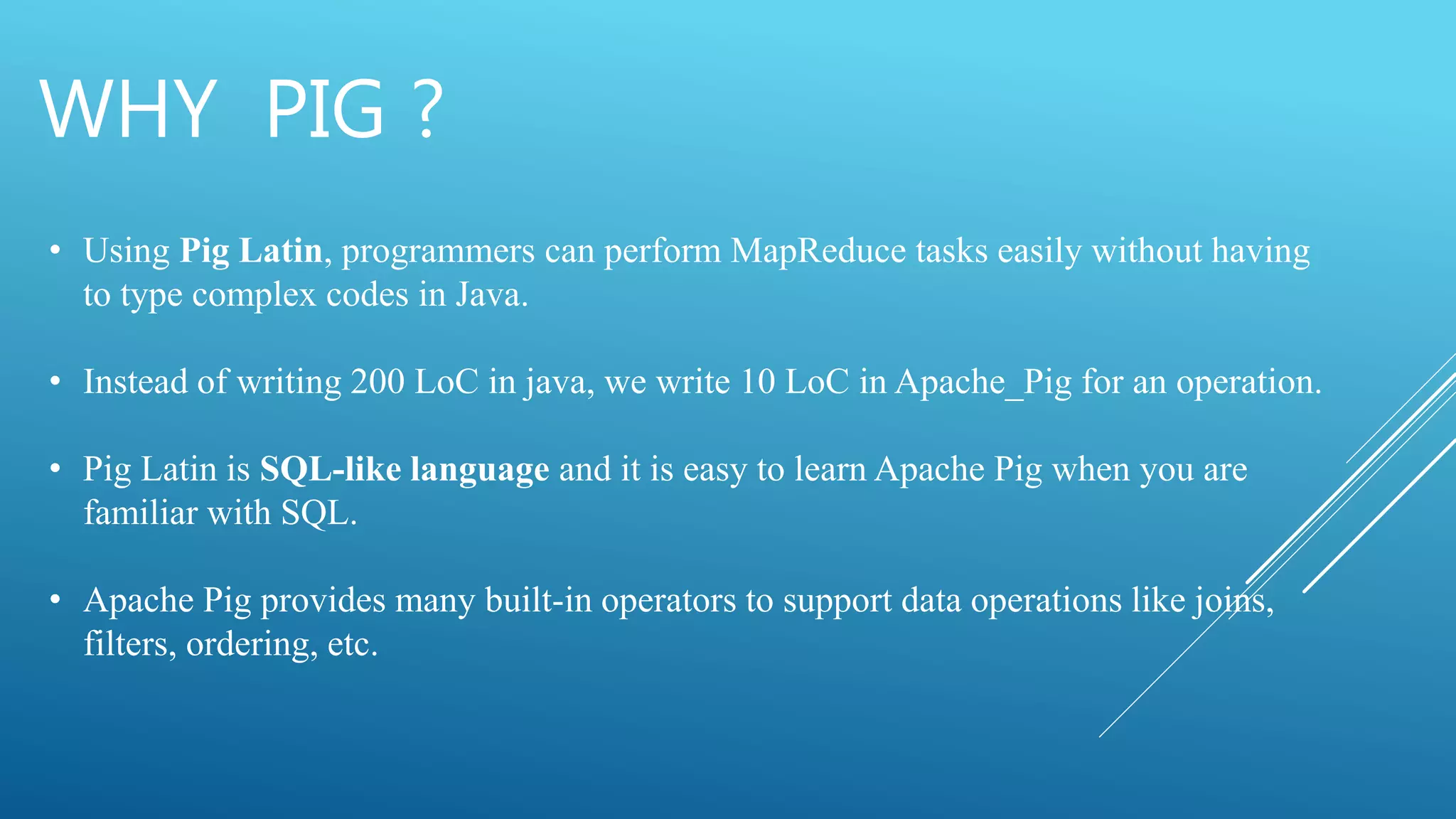 WHY PIG ?

• Using Pig Latin, programmers can perform MapReduce tasks easily without having to type complex codes in Java.

• Instead of writing 200 LoC in java, we write 10 LoC in Apache_Pig for an operation.

• Pig Latin is SQL-like language and it is easy to learn Apache Pig when you are familiar with SQL.

• Apache Pig provides many built-in operators to support data operations like joins, filters, ordering, etc.